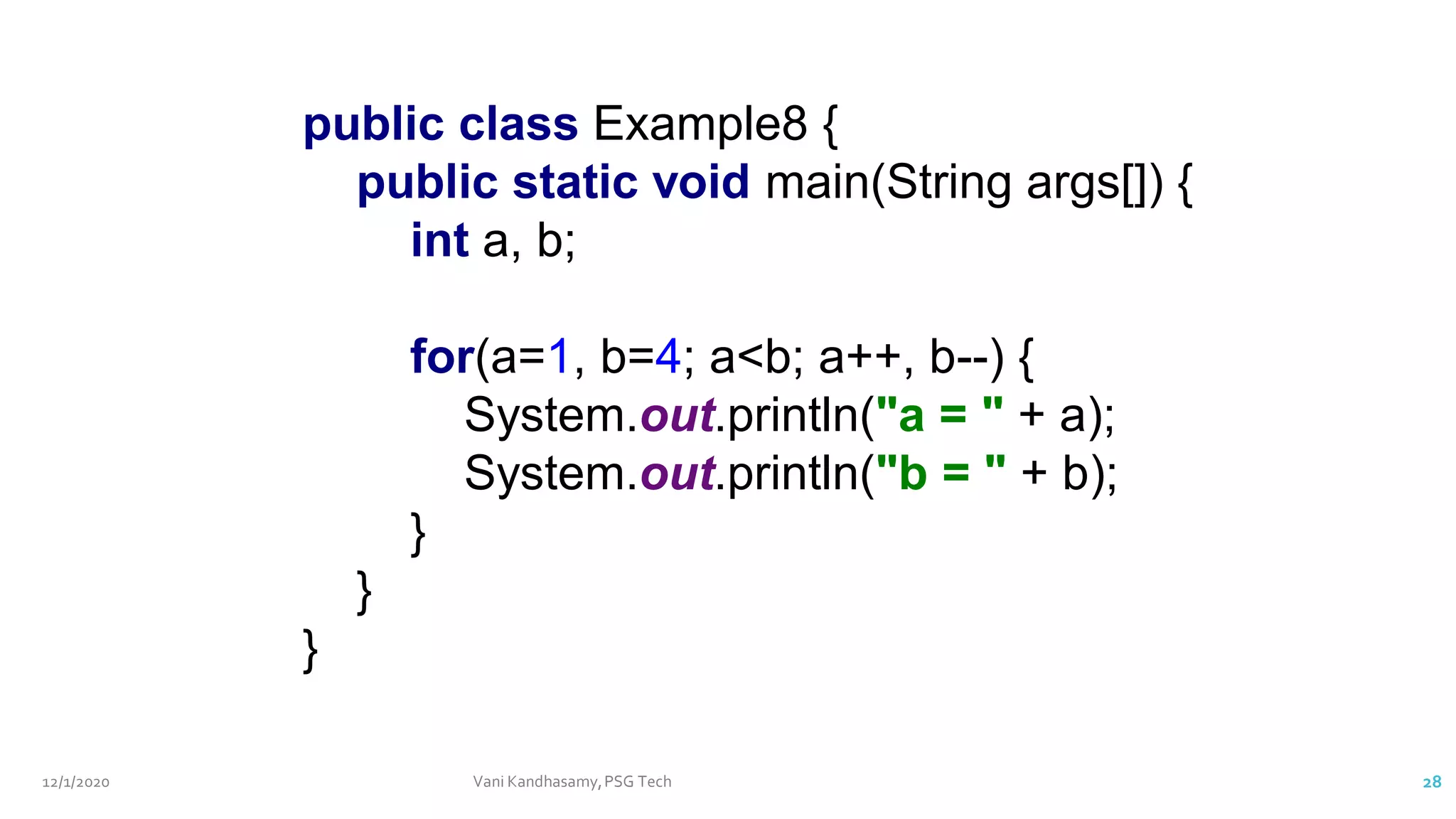 public class Example8 {
public static void main(String args[]) {
int a, b;

for(a=1, b=4; a<b; a++, b--) {
System.out.println("a = " + a);
System.out.println("b = " + b);
}
}
}

12/1/2020
Vani Kandhasamy, PSG Tech
28